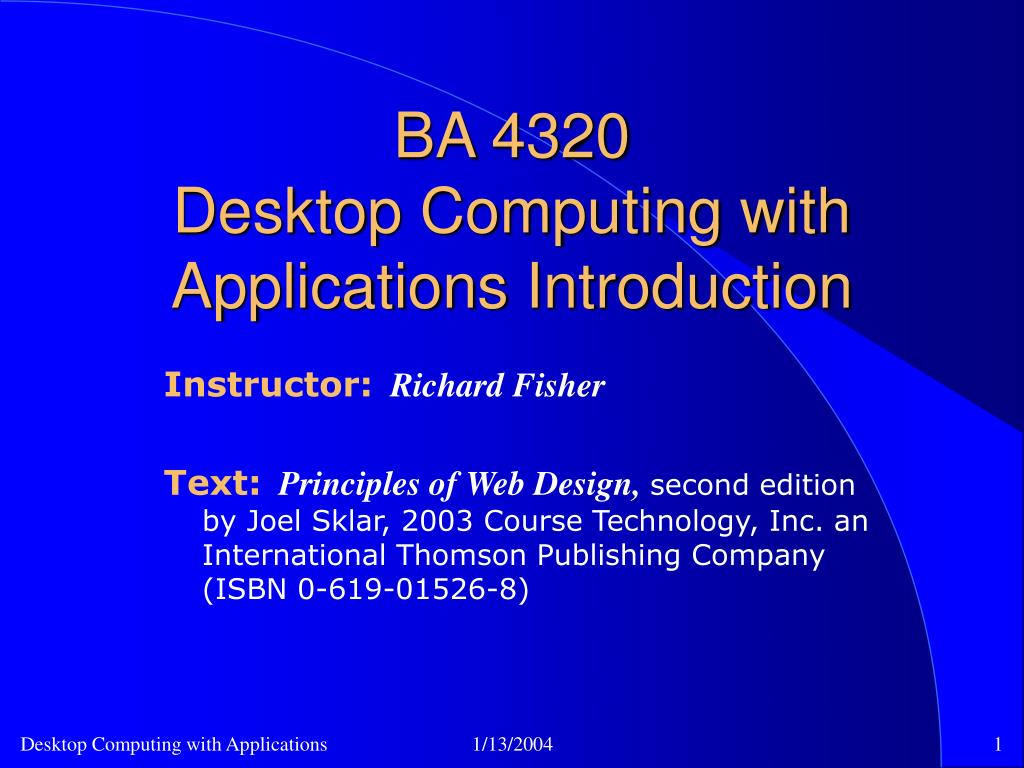 BA 4320
Desktop Computing with Applications Introduction

Instructor: Richard Fisher

Text: Principles of Web Design, second edition by Joel Sklar, 2003 Course Technology, Inc. an International Thomson Publishing Company (ISBN 0-619-01526-8)

Desktop Computing with Applications

1/13/2004

1